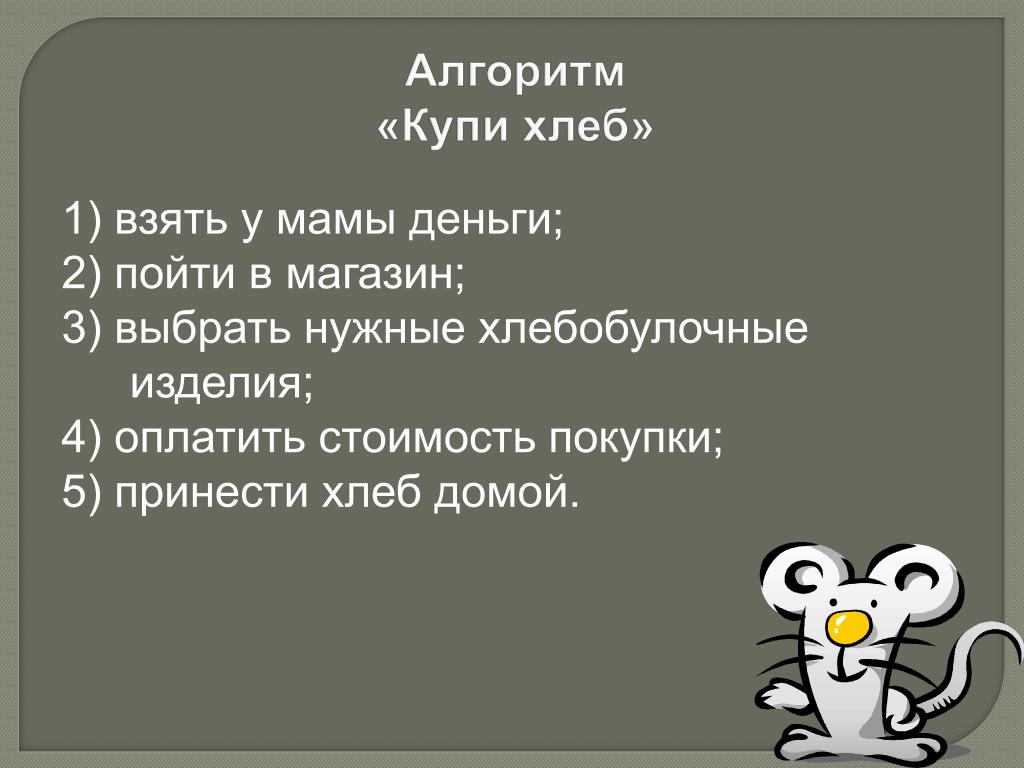 Алгоритм
«Купи хлеб»

1) взять у мамы деньги;
2) пойти в магазин;
3) выбрать нужные хлебобулочные изделия;
4) оплатить стоимость покупки;
5) принести хлеб домой.